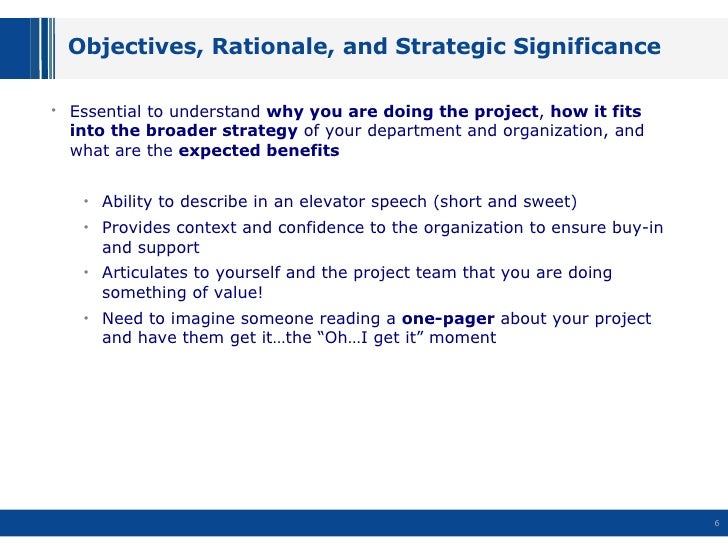 Objectives, Rationale, and Strategic Significance

• Essential to understand why you are doing the project, how it fits into the broader strategy of your department and organization, and what are the expected benefits

• Ability to describe in an elevator speech (short and sweet)
• Provides context and confidence to the organization to ensure buy-in and support
• Articulates to yourself and the project team that you are doing something of value!
• Need to imagine someone reading a one-pager about your project and have them get it…the “Oh…I get it” moment

6